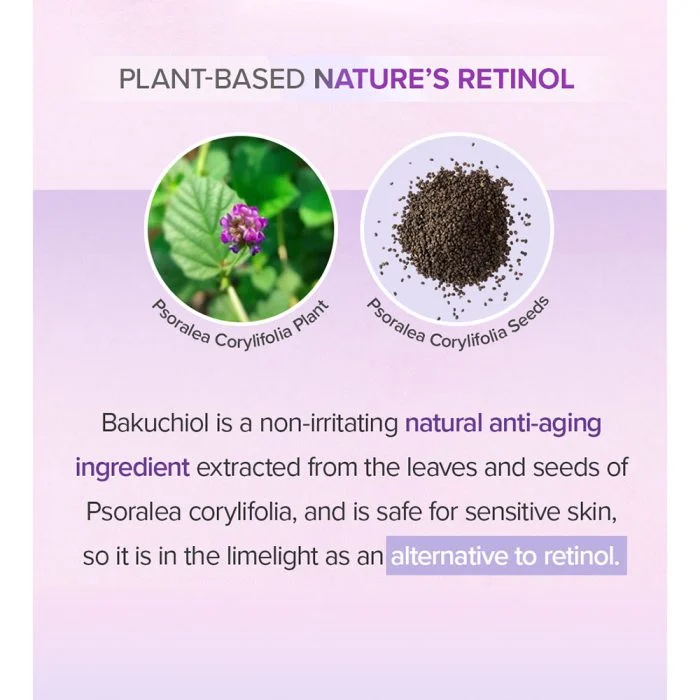 PLANT-BASED NATURE'S RETINOL

Psoralea Corylifolia Plant

Psoralea Corylifolia Seeds

Bakuchiol is a non-irritating natural anti-aging ingredient extracted from the leaves and seeds of Psoralea corylifolia, and is safe for sensitive skin, so it is in the limelight as an alternative to retinol.